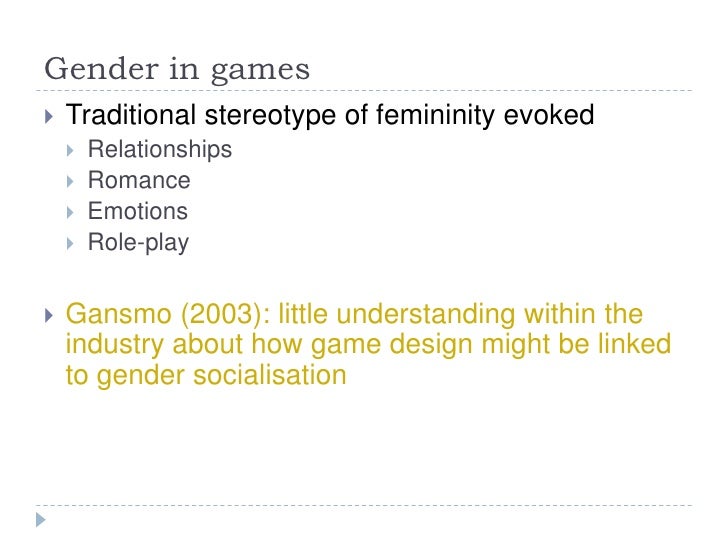 Gender in games

Traditional stereotype of femininity evoked

Relationships

Romance

Emotions

Role-play

Gansmo (2003): little understanding within the industry about how game design might be linked to gender socialisation